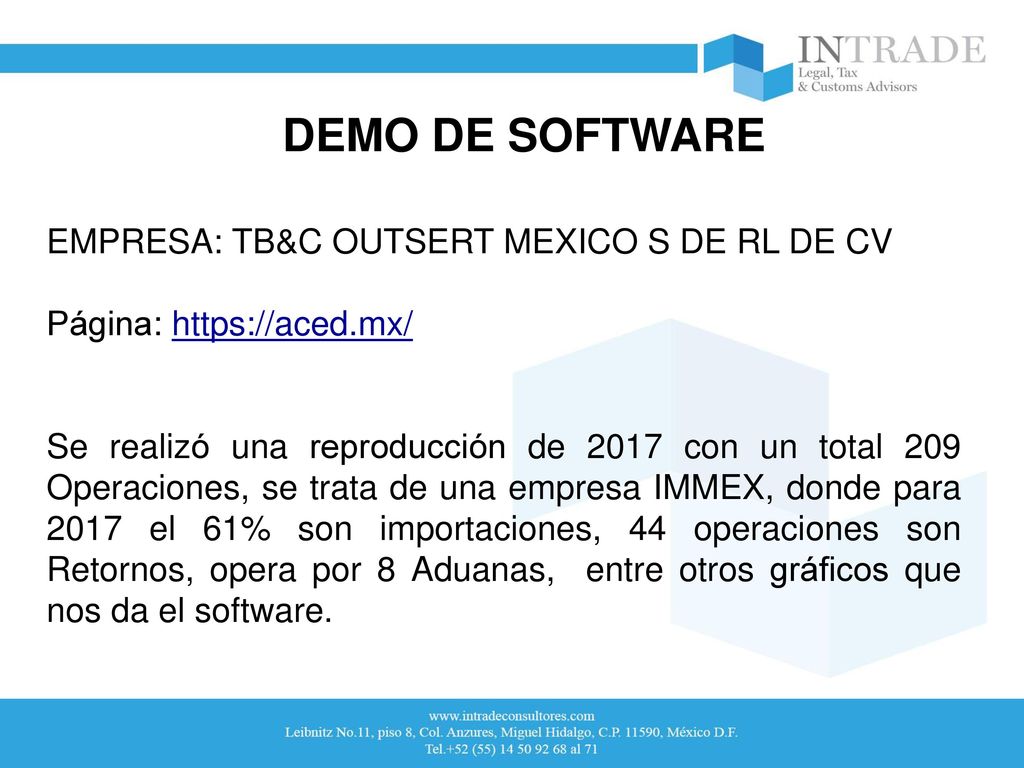 INTRADE
Legal, Tax
& Customs Advisors

DEMO DE SOFTWARE

EMPRESA: TB&C OUTSERT MEXICO S DE RL DE CV

Página: https://aced.mx/

Se realizó una reproducción de 2017 con un total 209 Operaciones, se trata de una empresa IMMEX, donde para 2017 el 61% son importaciones, 44 operaciones son Retornos, opera por 8 Aduanas, entre otros gráficos que nos da el software.

www.intradeconsultores.com
Leibnitz No.11, piso 8, Col. Anzures, Miguel Hidalgo, C.P. 11590, México D.F.
Tel.+52 (55) 14 50 92 68 al 71